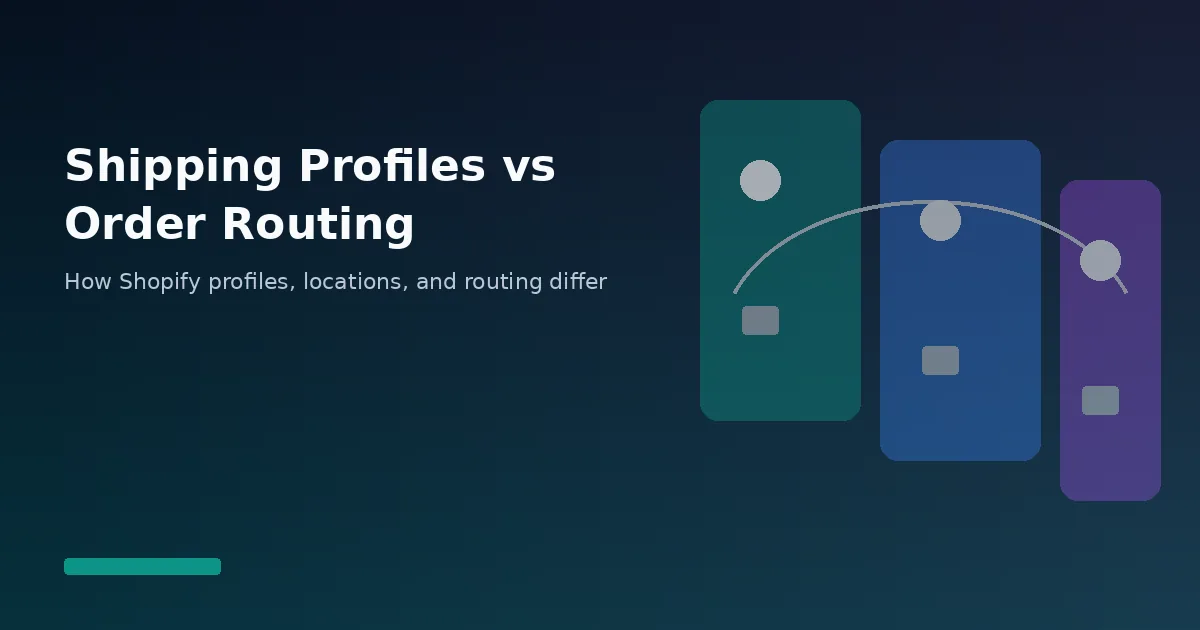 Shipping Profiles vs Order Routing

How Shopify profiles, locations, and routing differ